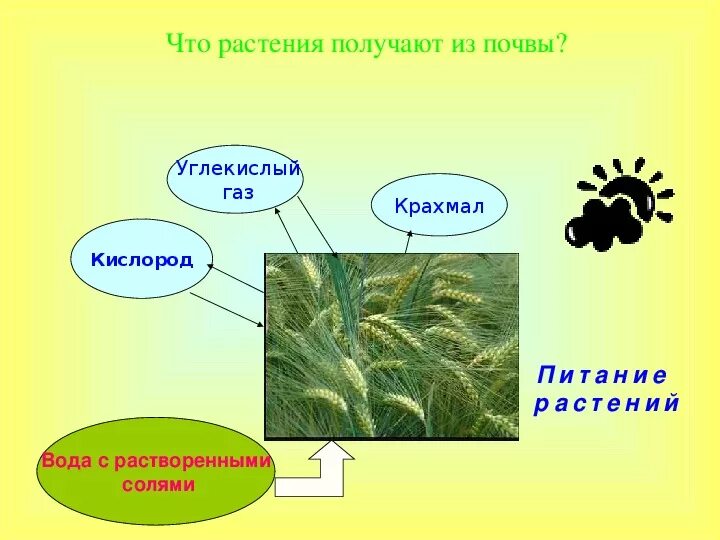 Что растения получают из почвы?

Углекислый газ

Крахмал

Кислород

Питание растений

Вода с растворенными солями